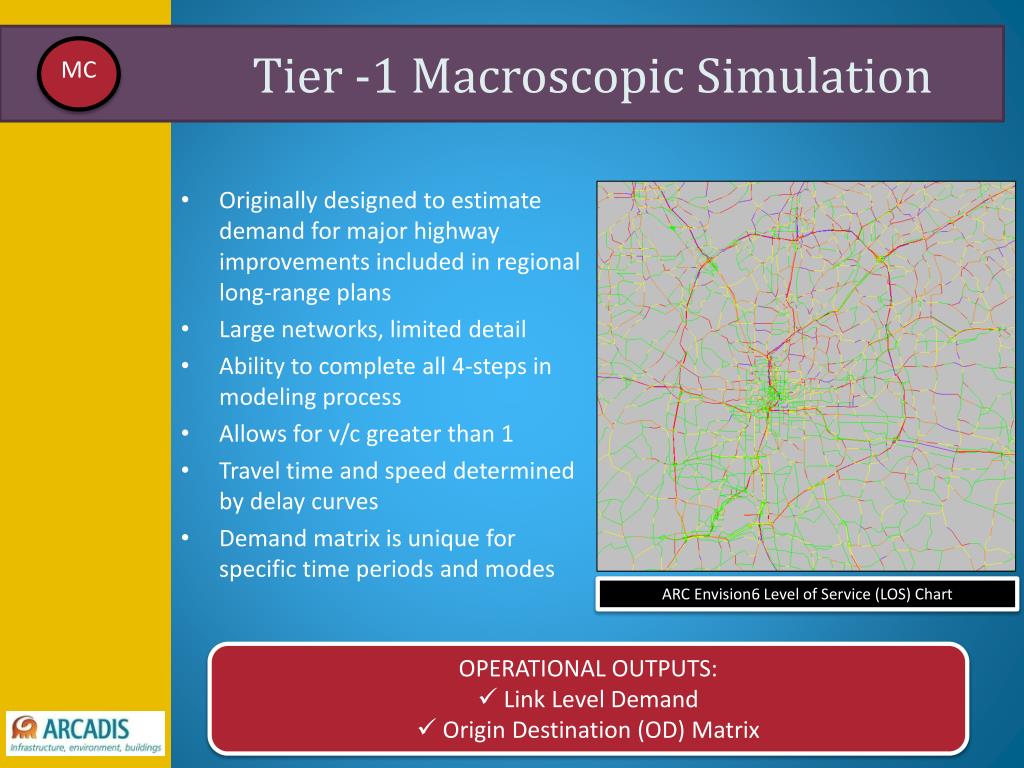 MC

Tier -1 Macroscopic Simulation

• Originally designed to estimate demand for major highway improvements included in regional long-range plans
• Large networks, limited detail
• Ability to complete all 4-steps in modeling process
• Allows for v/c greater than 1
• Travel time and speed determined by delay curves
• Demand matrix is unique for specific time periods and modes

ARC Envision6 Level of Service (LOS) Chart

OPERATIONAL OUTPUTS:
✓ Link Level Demand
✓ Origin Destination (OD) Matrix

ARCADIS
Infrastructure, environment, buildings